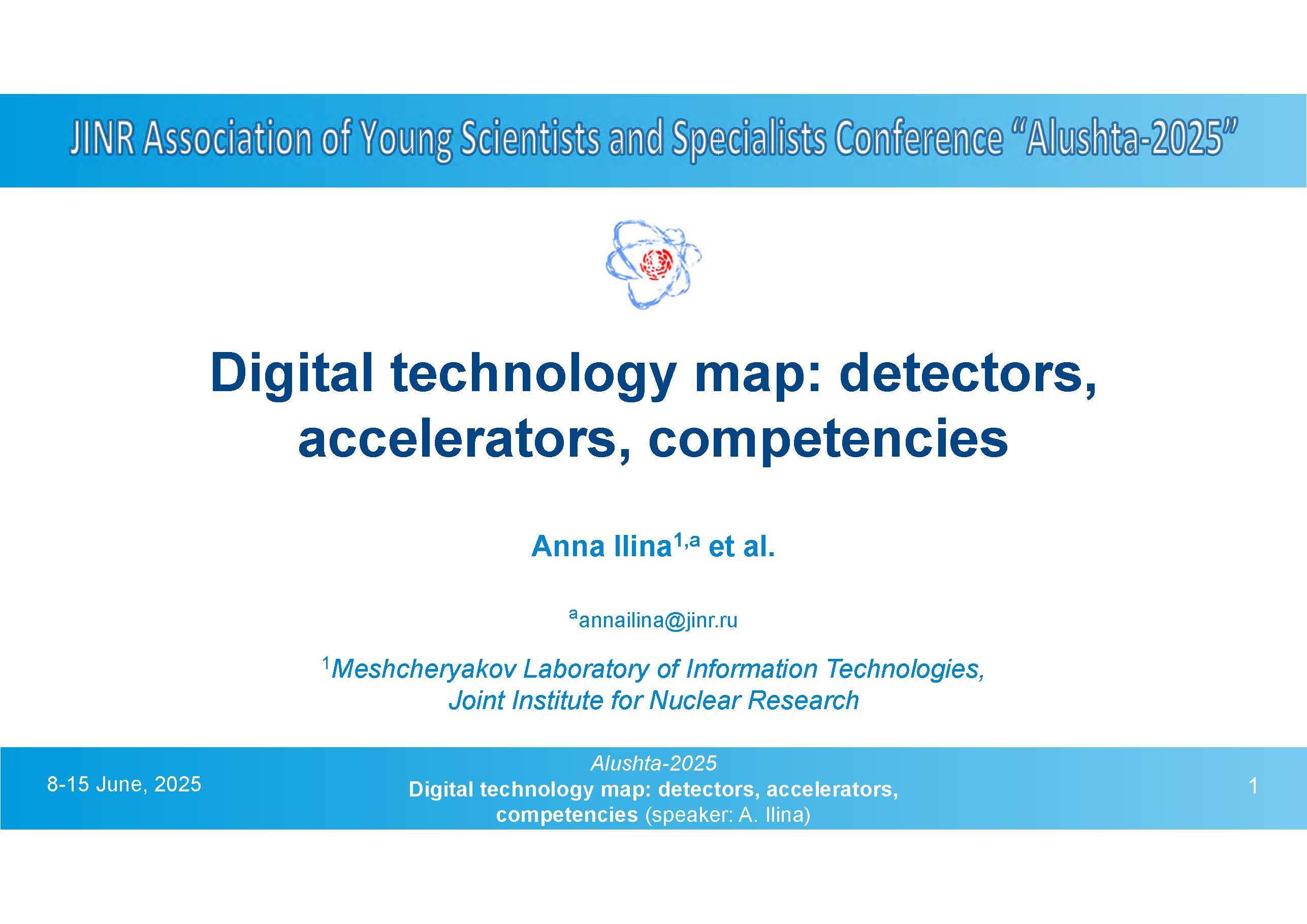 JINR Association of Young Scientists and Specialists Conference “Alushta-2025”

Digital technology map: detectors, accelerators, competencies

Anna Ilina$^{1,a}$ et al.

$^{a}$annailina@jinr.ru

$^{1}$Meshcheryakov Laboratory of Information Technologies, Joint Institute for Nuclear Research

8-15 June, 2025

Alushta-2025
Digital technology map: detectors, accelerators, competencies (speaker: A. Ilina)

1